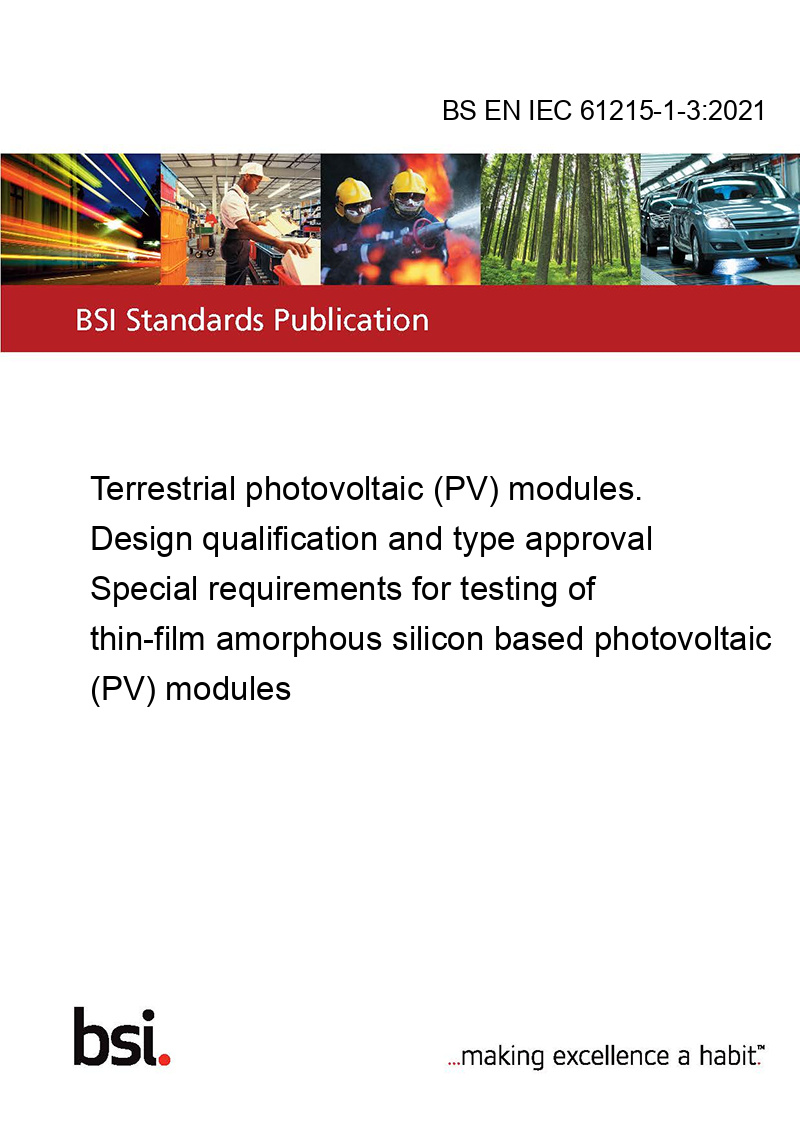 BS EN IEC 61215-1-3:2021

BSI Standards Publication

Terrestrial photovoltaic (PV) modules. Design qualification and type approval Special requirements for testing of thin-film amorphous silicon based photovoltaic (PV) modules

bsi.

...making excellence a habit.™